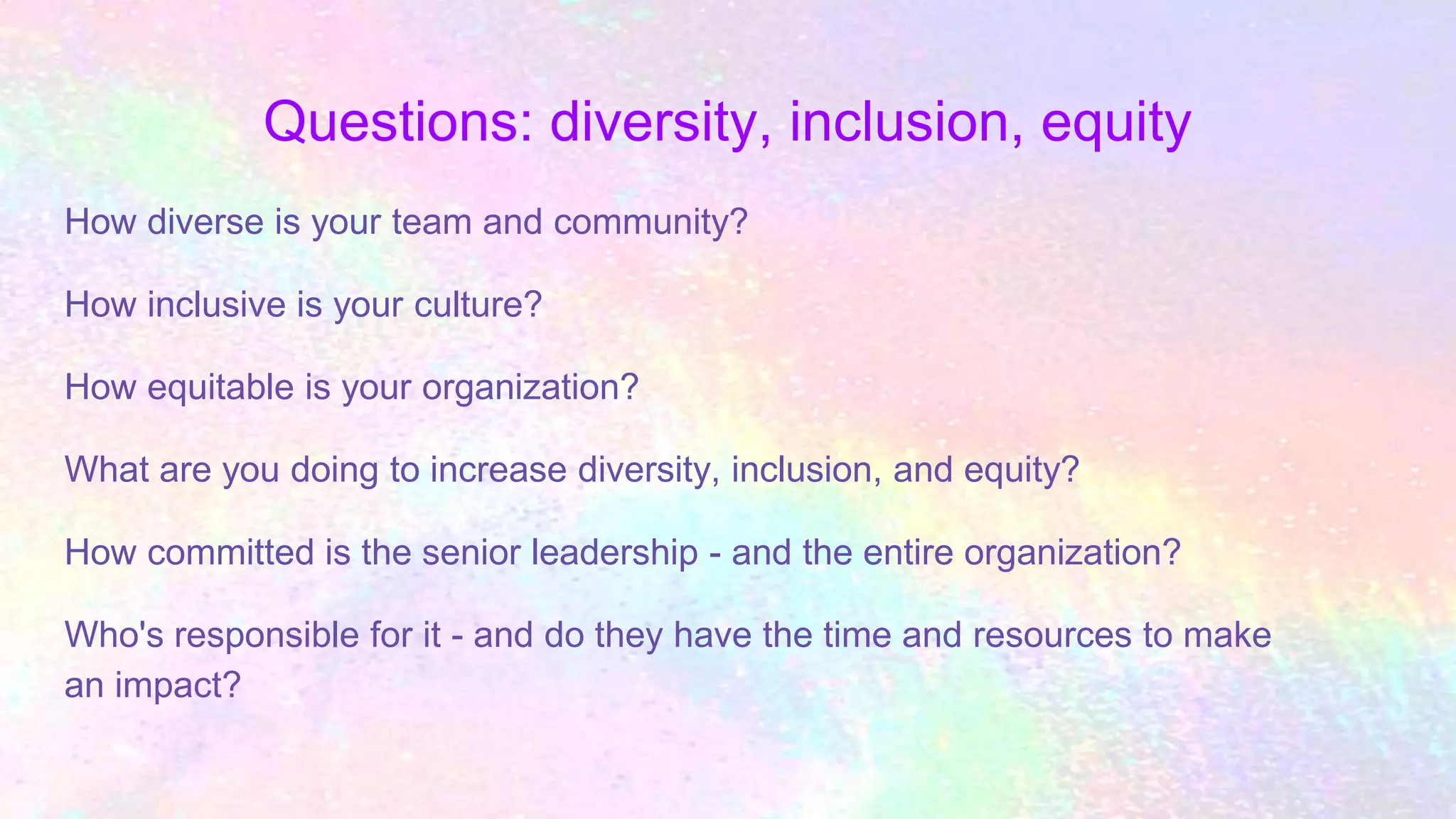 Questions: diversity, inclusion, equity

How diverse is your team and community?

How inclusive is your culture?

How equitable is your organization?

What are you doing to increase diversity, inclusion, and equity?

How committed is the senior leadership - and the entire organization?

Who's responsible for it - and do they have the time and resources to make an impact?